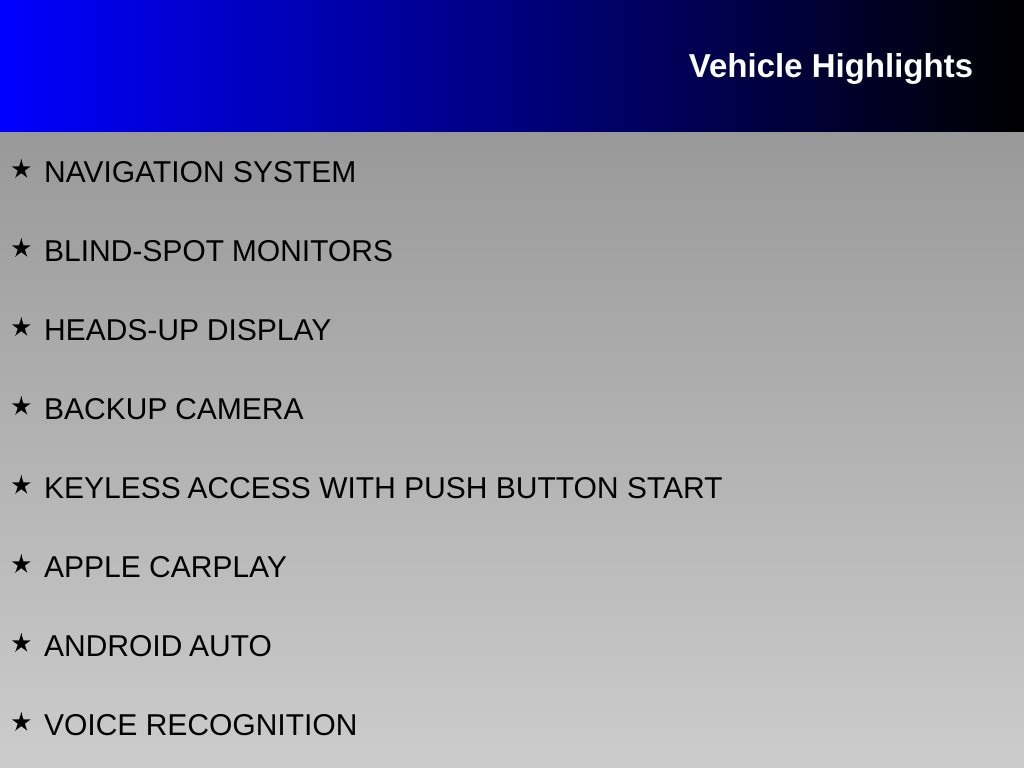 Vehicle Highlights

★ NAVIGATION SYSTEM

★ BLIND-SPOT MONITORS

★ HEADS-UP DISPLAY

★ BACKUP CAMERA

★ KEYLESS ACCESS WITH PUSH BUTTON START

★ APPLE CARPLAY

★ ANDROID AUTO

★ VOICE RECOGNITION